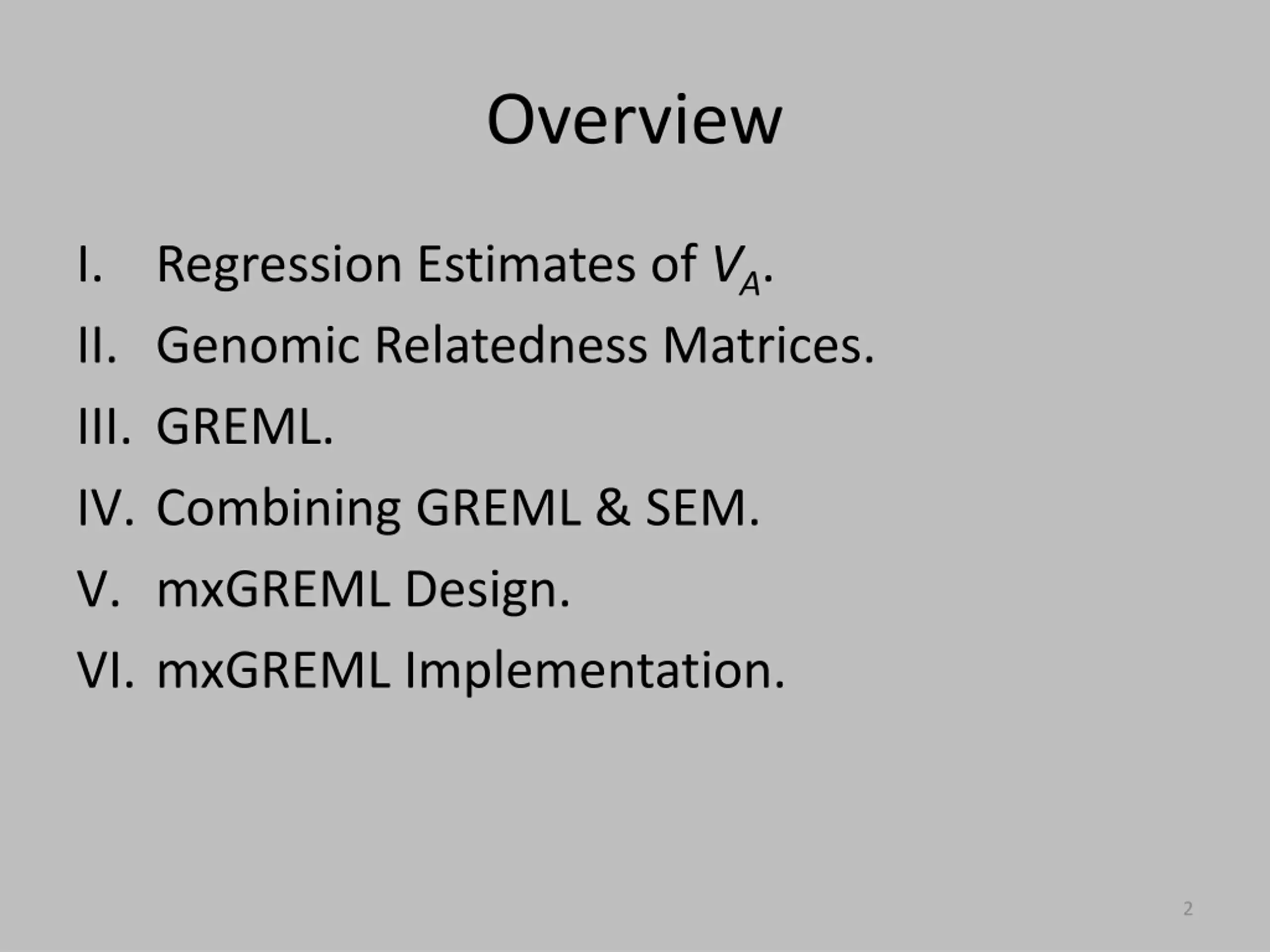 Overview

I. Regression Estimates of $V_A$.
II. Genomic Relatedness Matrices.
III. GREML.
IV. Combining GREML & SEM.
V. mxGREML Design.
VI. mxGREML Implementation.

2